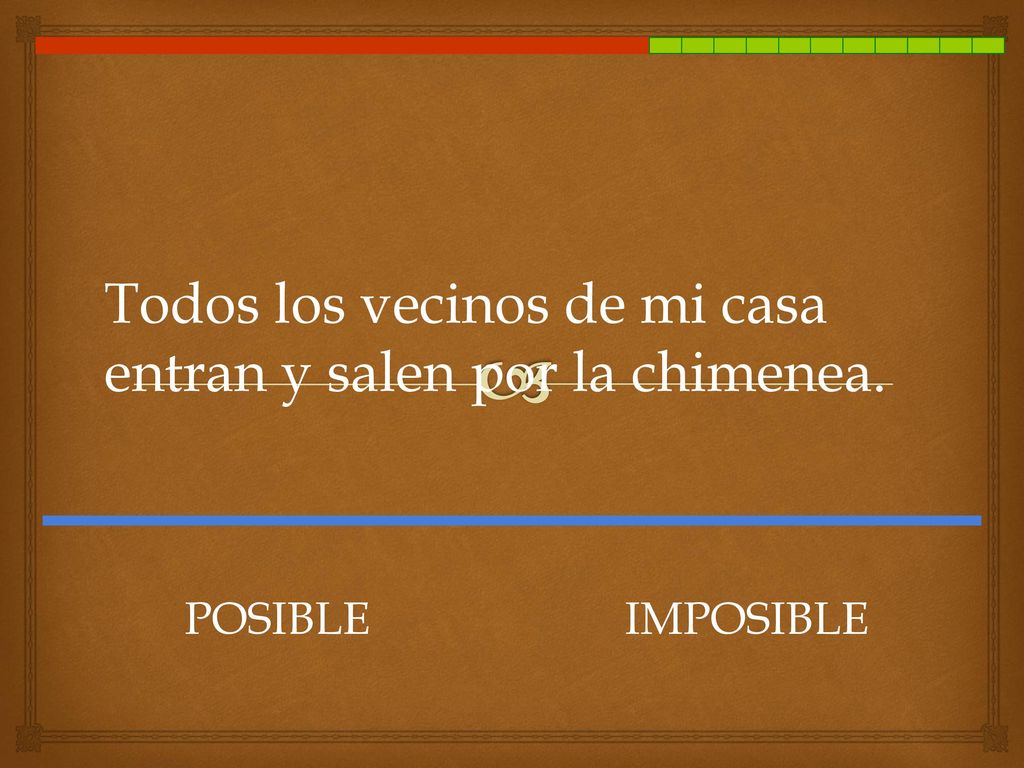 Todos los vecinos de mi casa entran y salen por la chimenea.

POSIBLE

IMPOSIBLE